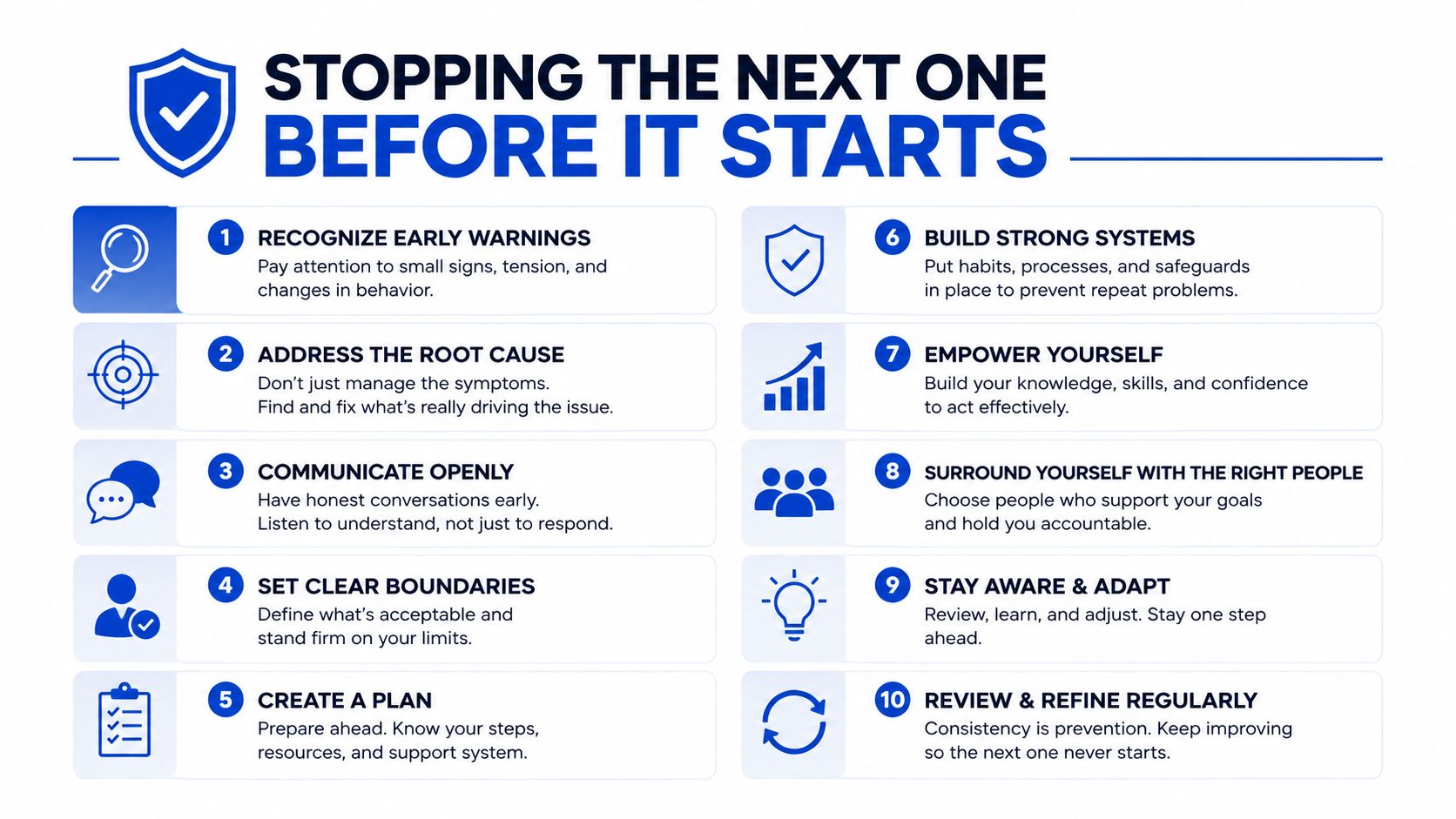 STOPPING THE NEXT ONE
BEFORE IT STARTS

1 RECOGNIZE EARLY WARNINGS
Pay attention to small signs, tension, and changes in behavior.

2 ADDRESS THE ROOT CAUSE
Don't just manage the symptoms. Find and fix what's really driving the issue.

3 COMMUNICATE OPENLY
Have honest conversations early. Listen to understand, not just to respond.

4 SET CLEAR BOUNDARIES
Define what's acceptable and stand firm on your limits.

5 CREATE A PLAN
Prepare ahead. Know your steps, resources, and support system.

6 BUILD STRONG SYSTEMS
Put habits, processes, and safeguards in place to prevent repeat problems.

7 EMPOWER YOURSELF
Build your knowledge, skills, and confidence to act effectively.

8 SURROUND YOURSELF WITH THE RIGHT PEOPLE
Choose people who support your goals and hold you accountable.

9 STAY AWARE & ADAPT
Review, learn, and adjust. Stay one step ahead.

10 REVIEW & REFINE REGULARLY
Consistency is prevention. Keep improving so the next one never starts.